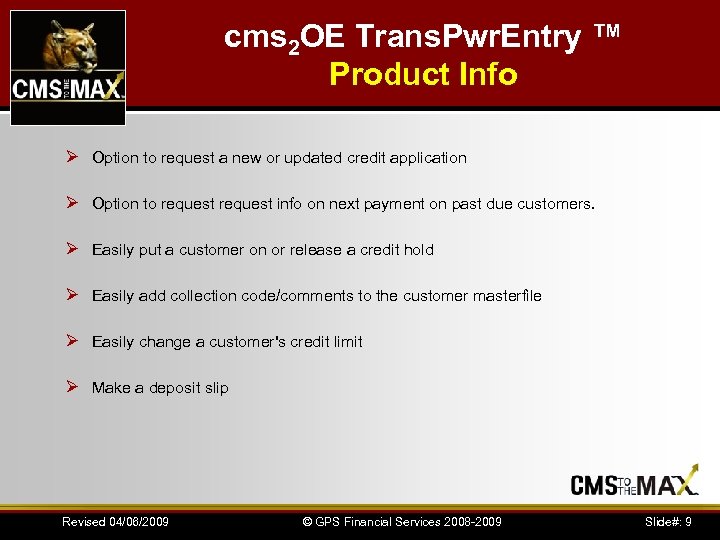 CMS TO THE MAX

cms$_2$OE TransPwrEntry ™
Product Info

➢ Option to request a new or updated credit application

➢ Option to request request info on next payment on past due customers.

➢ Easily put a customer on or release a credit hold

➢ Easily add collection code/comments to the customer masterfile

➢ Easily change a customer's credit limit

➢ Make a deposit slip

CMS TO THE MAX

Revised 04/06/2009 © GPS Financial Services 2008-2009 Slide#: 9